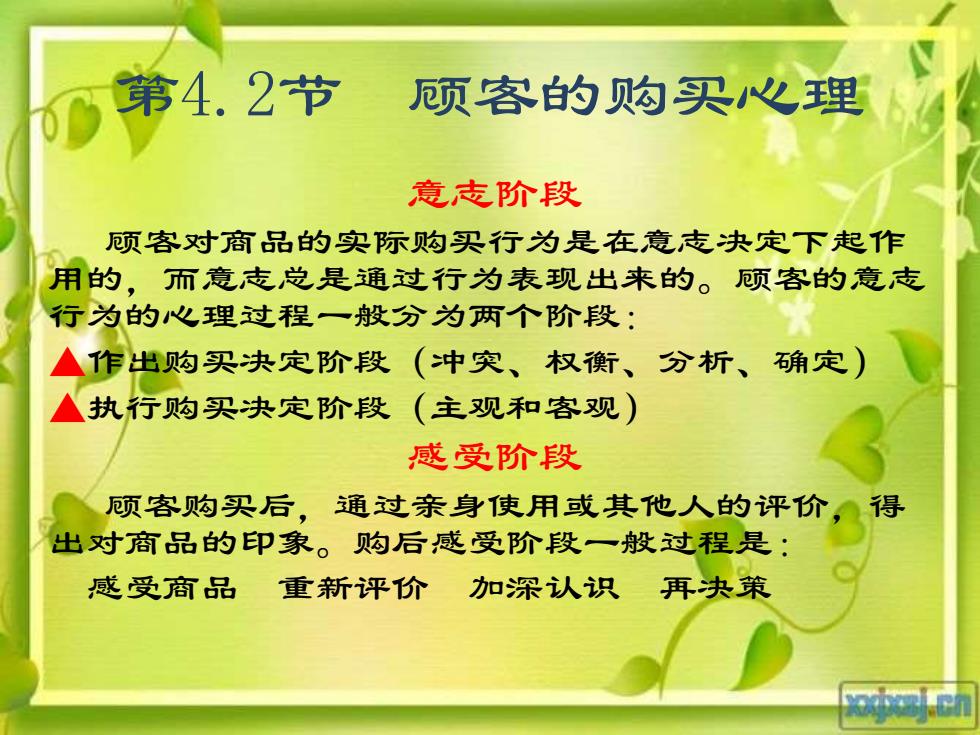 第4.2节　顾客的购买心理

意志阶段

顾客对商品的实际购买行为是在意志决定下起作用的，而意志总是通过行为表现出来的。顾客的意志行为的心理过程一般分为两个阶段：

▲作出购买决定阶段（冲突、权衡、分析、确定）

▲执行购买决定阶段（主观和客观）

感受阶段

顾客购买后，通过亲身使用或其他人的评价，得出对商品的印象。购后感受阶段一般过程是：

感受商品　重新评价　加深认识　再决策

xxjxsj.cn